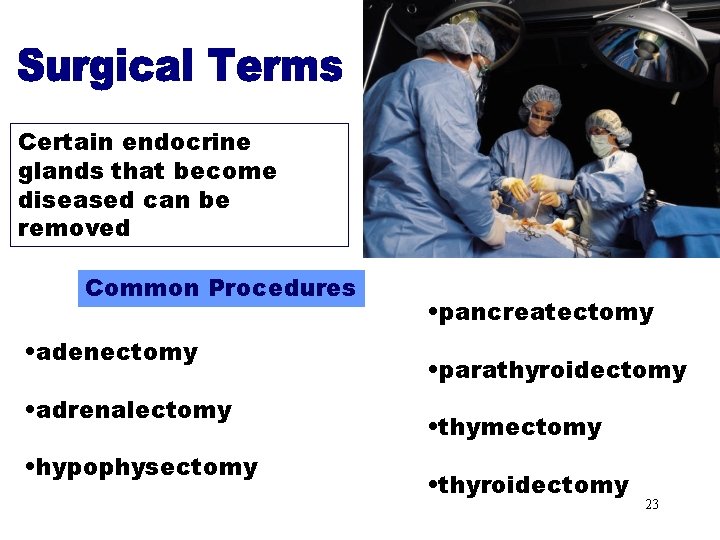 Surgical Terms

Certain endocrine glands that become diseased can be removed

Common Procedures

•adenectomy

•adrenalectomy

•hypophysectomy

•pancreatectomy

•parathyroidectomy

•thymectomy

•thyroidectomy

23